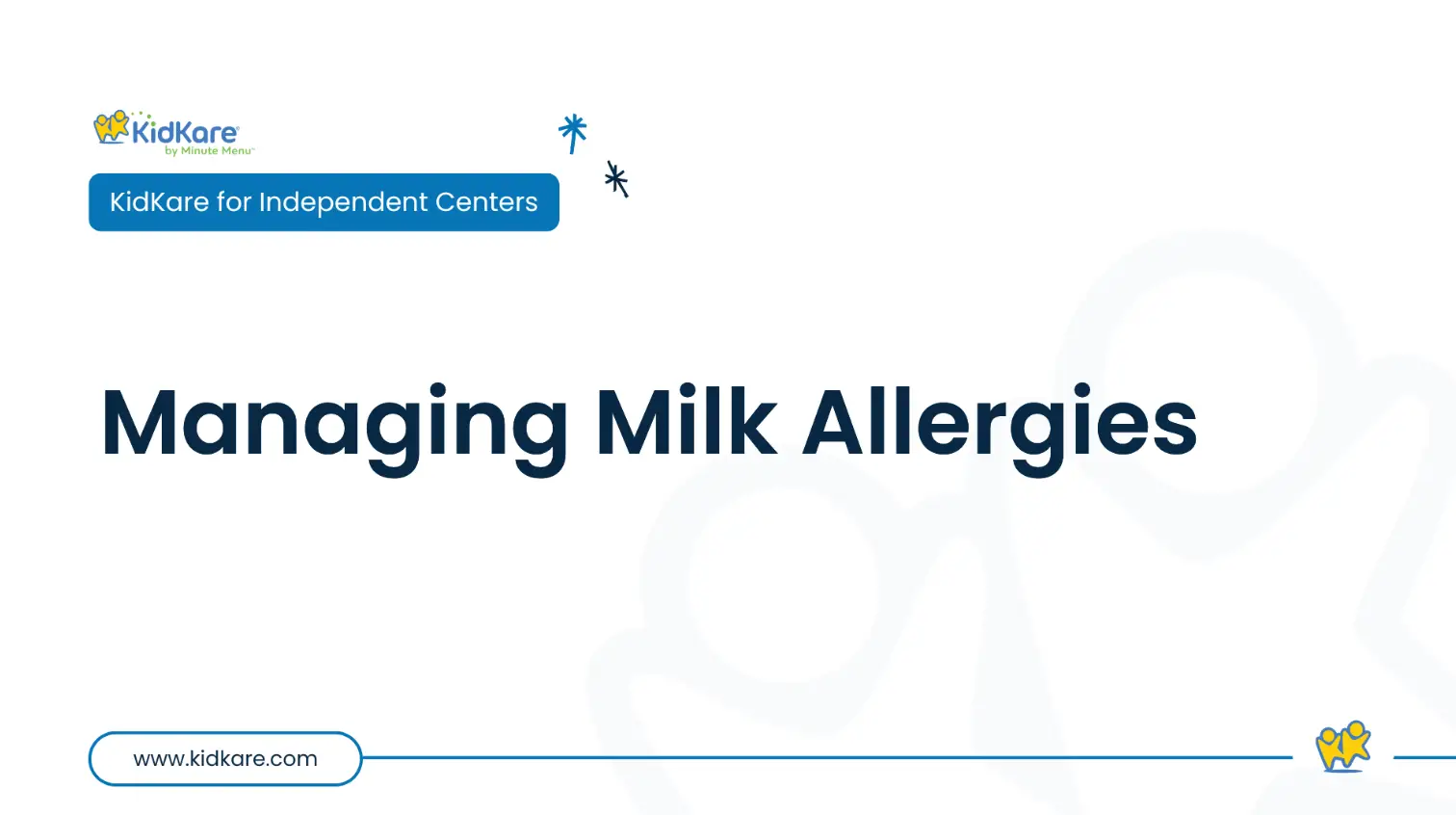 KidKare
by Minute Menu

KidKare for Independent Centers

Managing Milk Allergies

www.kidkare.com